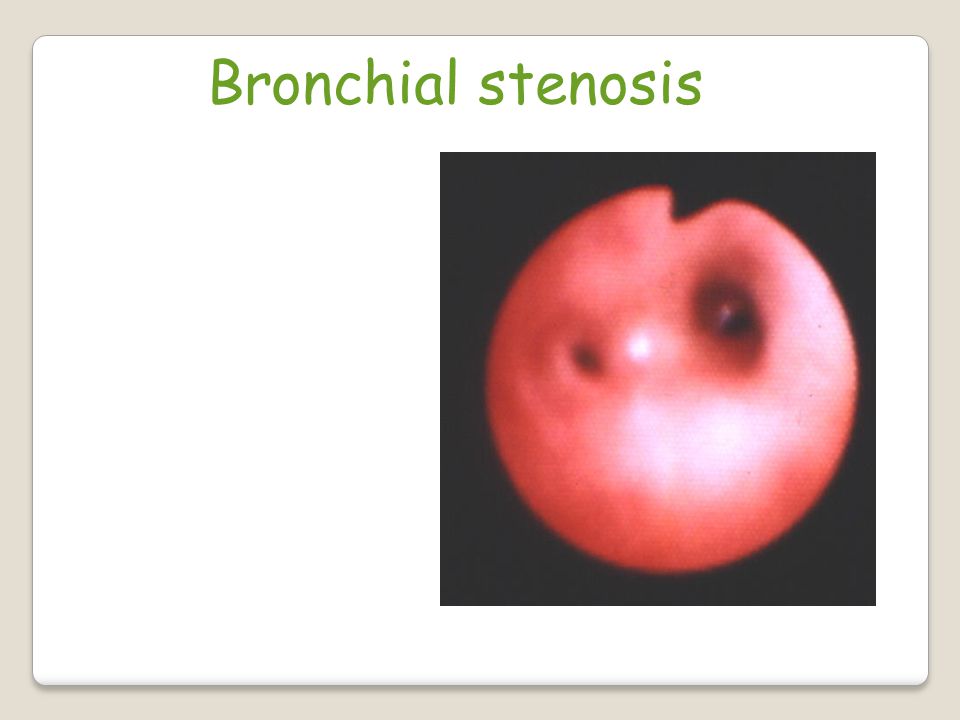 Bronchial stenosis